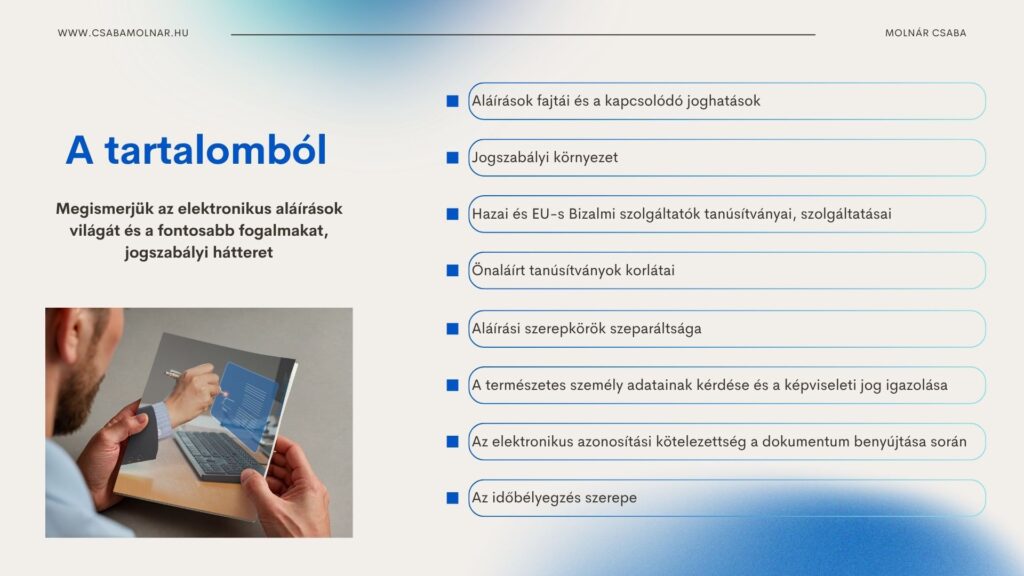 WWW.CSABAMOLNAR.HU

MOLNÁR CSABA

A tartalomból

Megismerjük az elektronikus aláírások világát és a fontosabb fogalmakat, jogszabályi hátteret

Aláírások fajtái és a kapcsolódó joghatások

Jogszabályi környezet

Hazai és EU-s Bizalmi szolgáltatók tanúsítványai, szolgáltatásai

Önaláírt tanúsítványok korlátai

Aláírási szerepkörök szeparáltsága

A természetes személy adatainak kérdése és a képviseleti jog igazolása

Az elektronikus azonosítási kötelezettség a dokumentum benyújtása során

Az időbélyegzés szerepe